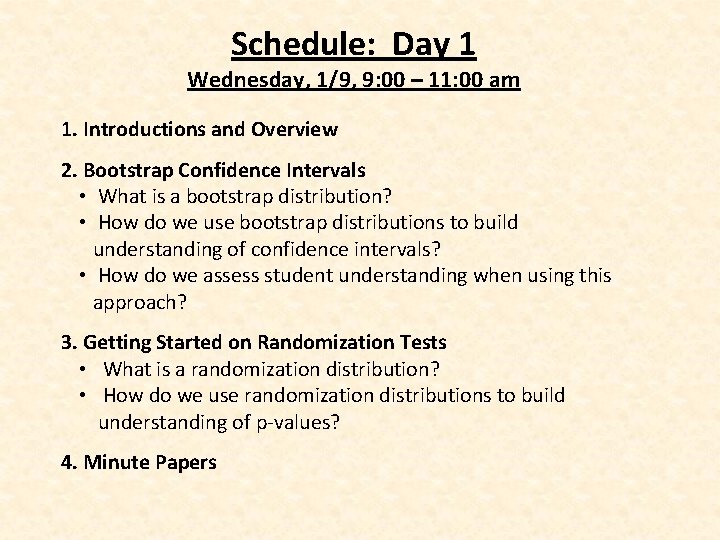 Schedule: Day 1
Wednesday, 1/9, 9:00 – 11:00 am

1. Introductions and Overview

2. Bootstrap Confidence Intervals
• What is a bootstrap distribution?
• How do we use bootstrap distributions to build understanding of confidence intervals?
• How do we assess student understanding when using this approach?

3. Getting Started on Randomization Tests
• What is a randomization distribution?
• How do we use randomization distributions to build understanding of p-values?

4. Minute Papers